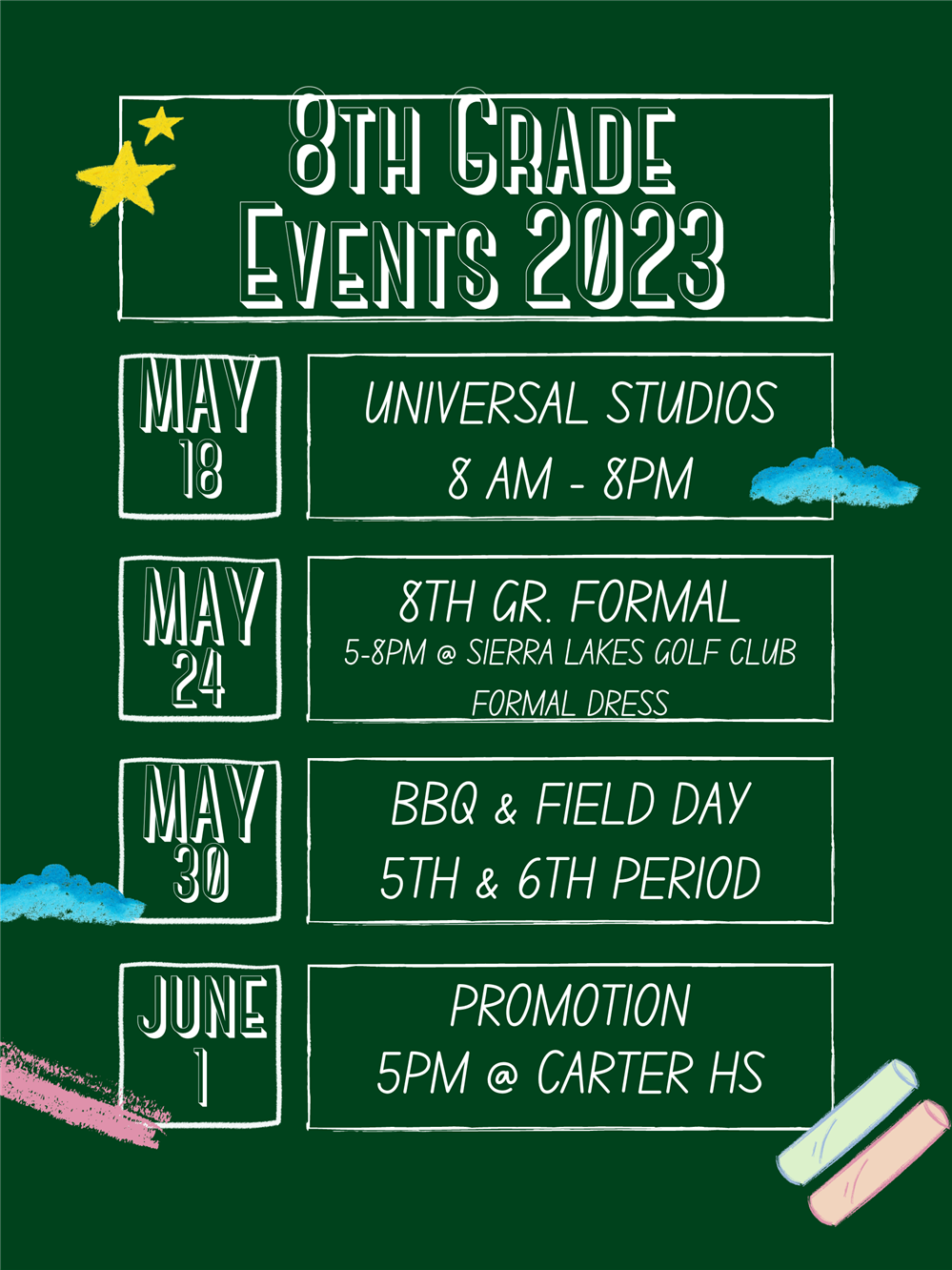 8TH GRADE EVENTS 2023

MAY 18

UNIVERSAL STUDIOS
8 AM - 8PM

MAY 24

8TH GR. FORMAL
5-8PM @ SIERRA LAKES GOLF CLUB
FORMAL DRESS

MAY 30

BBQ & FIELD DAY
5TH & 6TH PERIOD

JUNE 1

PROMOTION
5PM @ CARTER HS